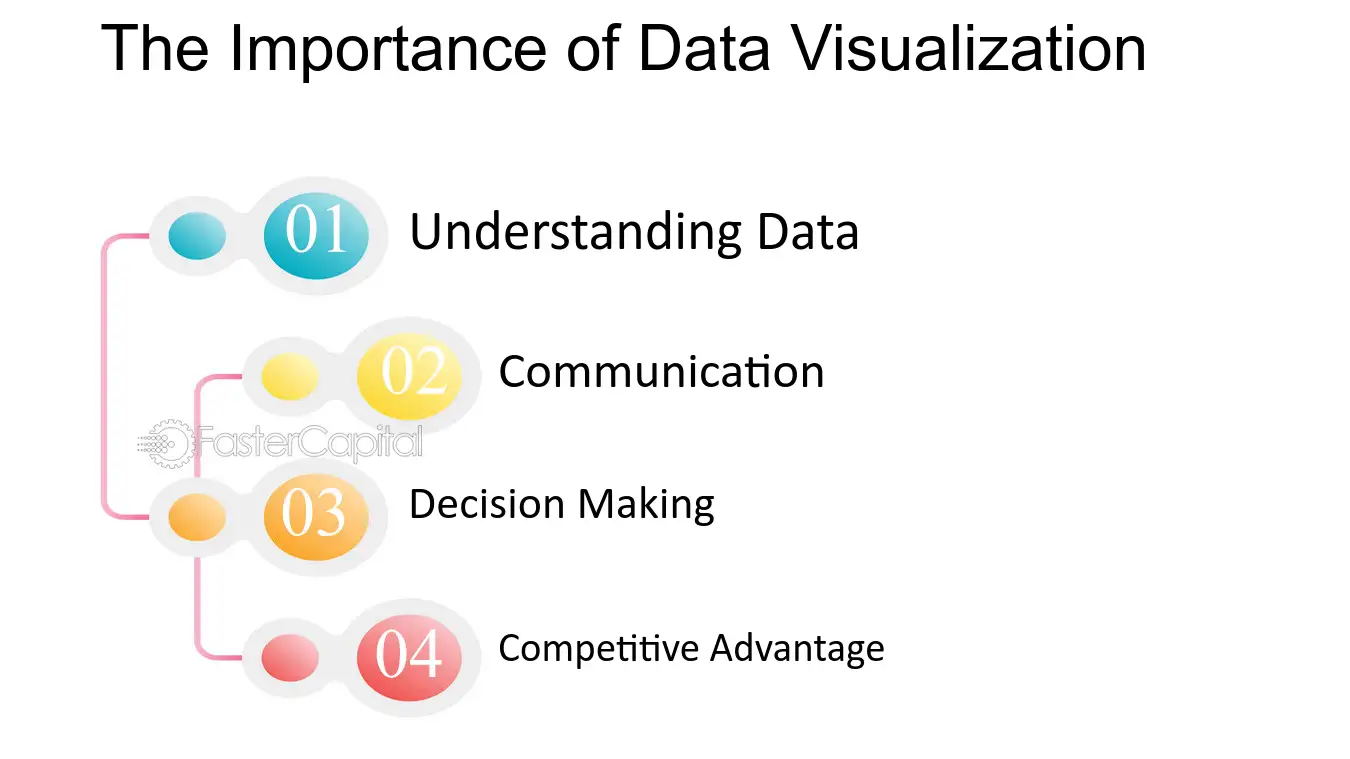 The Importance of Data Visualization

01 Understanding Data

02 Communication

FasterCapital

03 Decision Making

04 Competitive Advantage